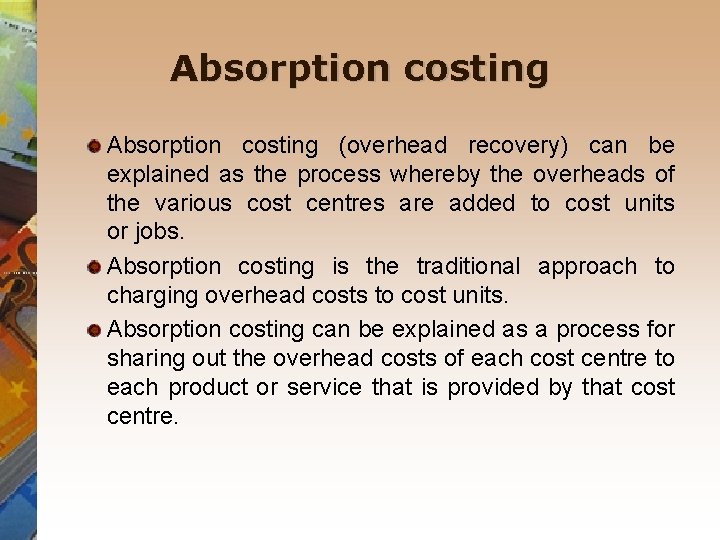 Absorption costing

Absorption costing (overhead recovery) can be explained as the process whereby the overheads of the various cost centres are added to cost units or jobs.

Absorption costing is the traditional approach to charging overhead costs to cost units.

Absorption costing can be explained as a process for sharing out the overhead costs of each cost centre to each product or service that is provided by that cost centre.